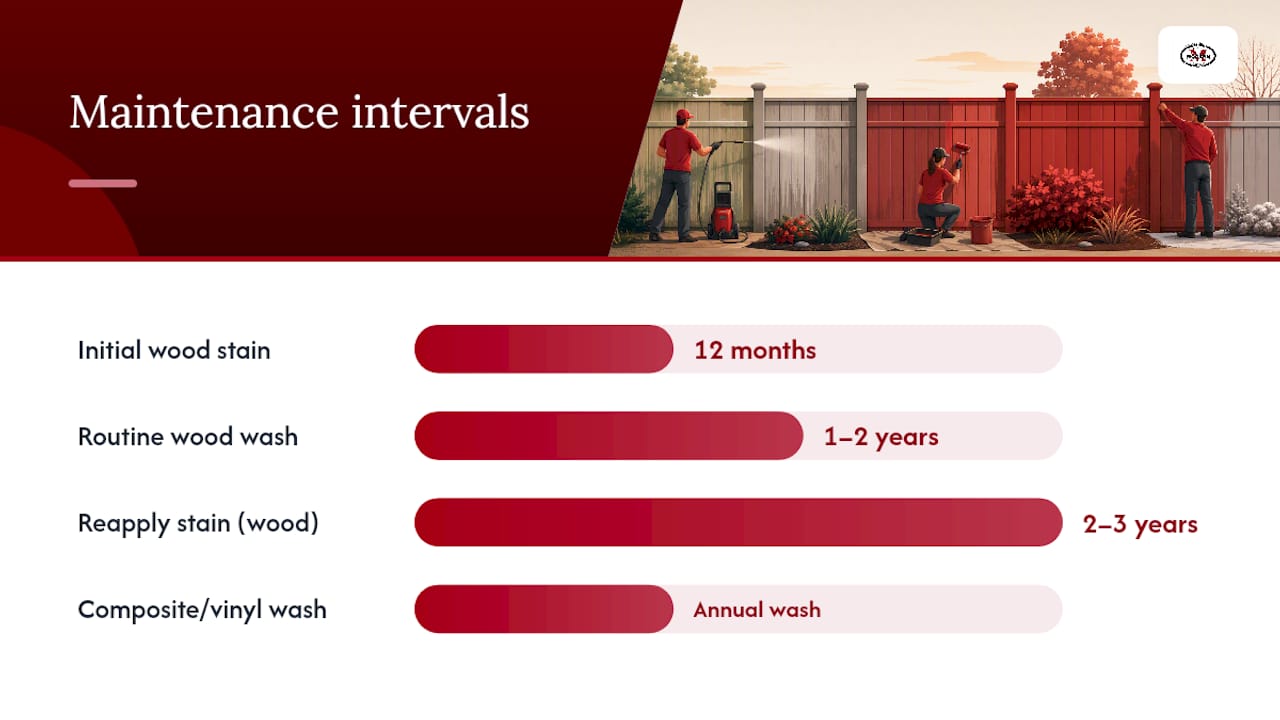 Maintenance intervals

Initial wood stain
12 months

Routine wood wash
1–2 years

Reapply stain (wood)
2–3 years

Composite/vinyl wash
Annual wash